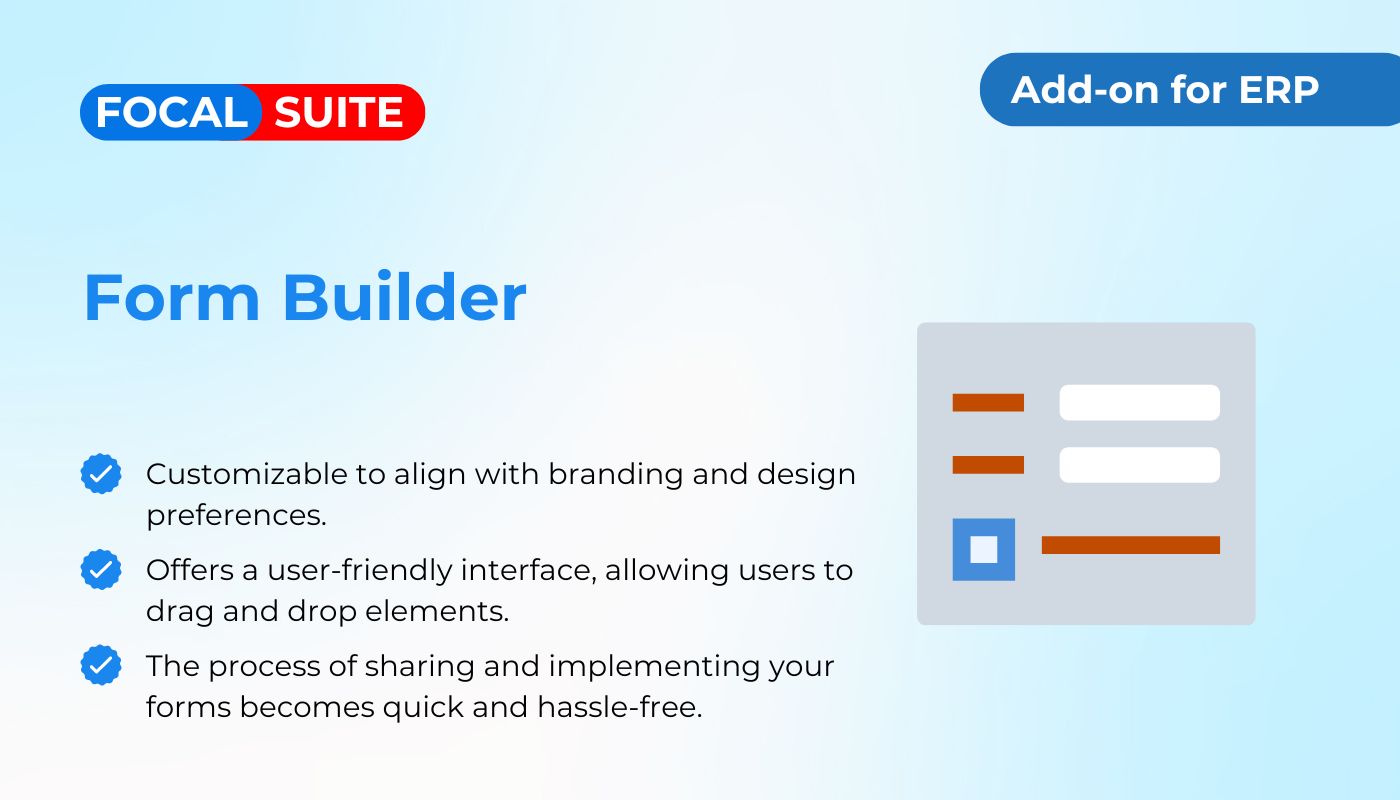 FOCAL SUITE

Add-on for ERP

Form Builder

Customizable to align with branding and design preferences.

Offers a user-friendly interface, allowing users to drag and drop elements.

The process of sharing and implementing your forms becomes quick and hassle-free.